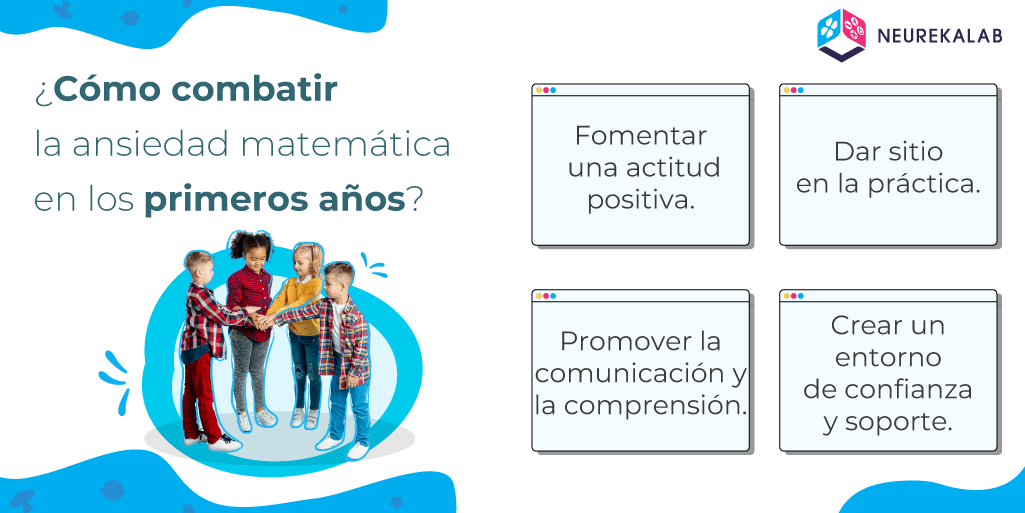 NEUREKALAB

¿Cómo combatir la ansiedad matemática en los primeros años?

Fomentar una actitud positiva.

Dar sitio en la práctica.

Promover la comunicación y la comprensión.

Crear un entorno de confianza y soporte.